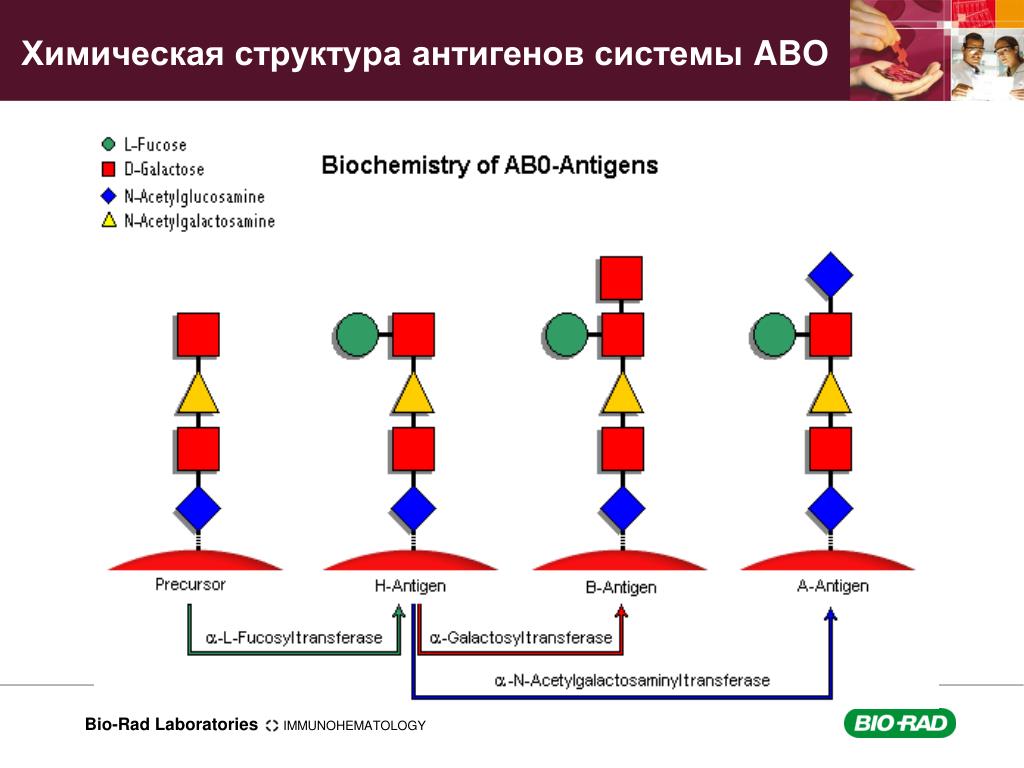 Химическая структура антигенов системы АВО

L-Fucose
D-Galactose
N-Acetylglucosamine
N-Acetylgalactosamine

Biochemistry of AB0-Antigens

Precursor
H-Antigen
B-Antigen
A-Antigen

α-L-Fucosyltransferase
α-Galactosyltransferase
α-N-Acetylgalactosaminyltransferase

Bio-Rad Laboratories IMMUNOHEMATOLOGY

BIO-RAD